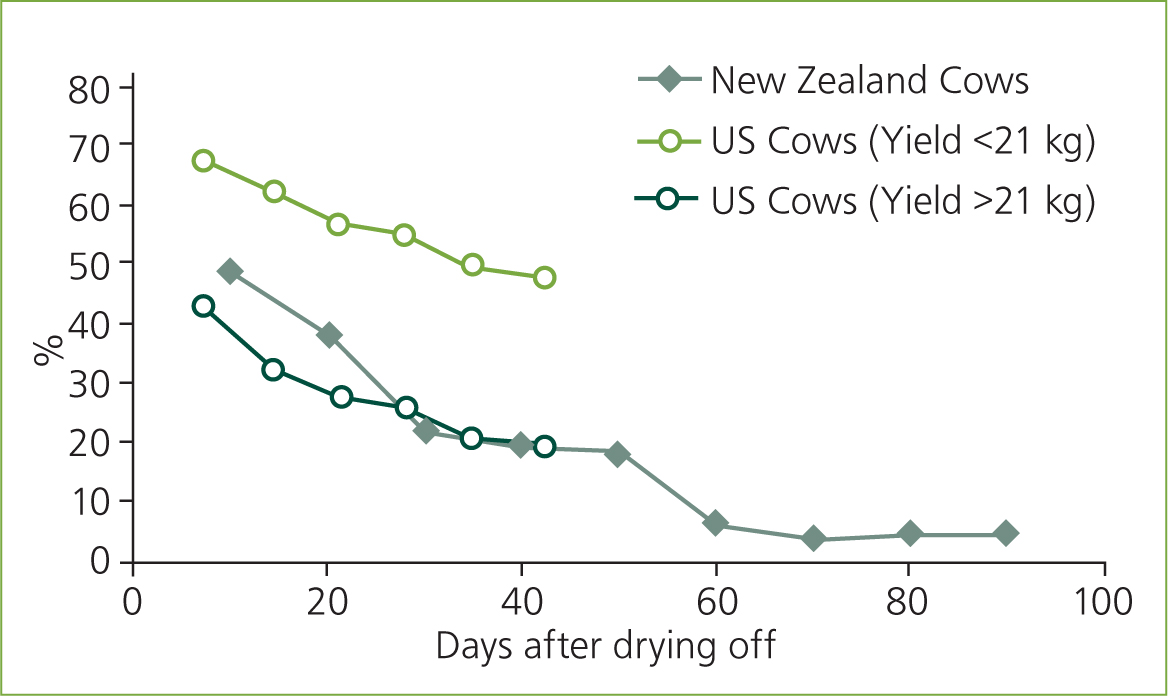 New Zealand Cows
US Cows (Yield <21 kg)
US Cows (Yield >21 kg)

80
70
60
50
40
30
20
10
0

%

0
20
40
60
80
100

Days after drying off